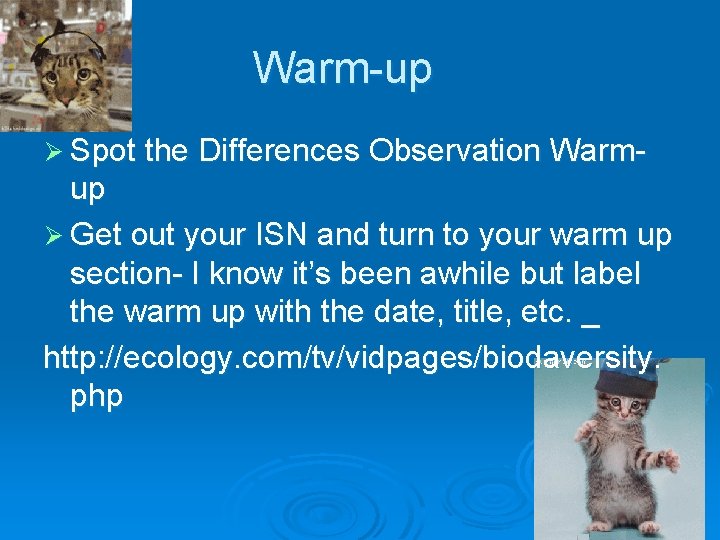 Warm-up

➢ Spot the Differences Observation Warm-up

➢ Get out your ISN and turn to your warm up section- I know it's been awhile but label the warm up with the date, title, etc. _

http://ecology.com/tv/vidpages/biodaversity.php